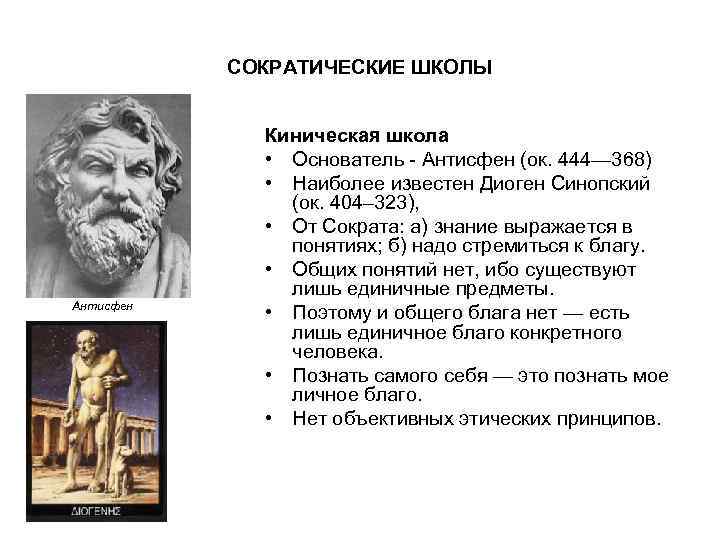 СОКРАТИЧЕСКИЕ ШКОЛЫ

Антисфен

ΔΙΟΓΕΝΗΣ

Киническая школа

• Основатель - Антисфен (ок. 444—368)
• Наиболее известен Диоген Синопский (ок. 404–323),
• От Сократа: а) знание выражается в понятиях; б) надо стремиться к благу.
• Общих понятий нет, ибо существуют лишь единичные предметы.
• Поэтому и общего блага нет — есть лишь единичное благо конкретного человека.
• Познать самого себя — это познать мое личное благо.
• Нет объективных этических принципов.